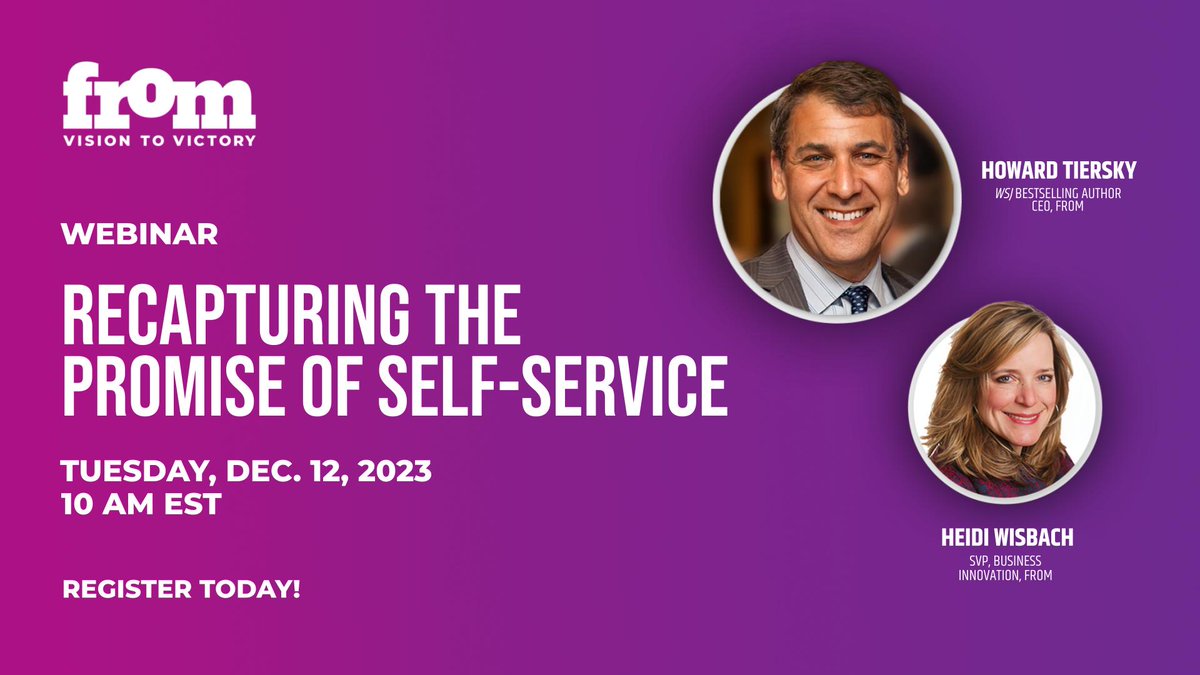 from
VISION TO VICTORY

WEBINAR

RECAPTURING THE PROMISE OF SELF-SERVICE

TUESDAY, DEC. 12, 2023
10 AM EST

REGISTER TODAY!

HOWARD TIERSKY
WSJ BESTSELLING AUTHOR
CEO, FROM

HEIDI WISBACH
SVP, BUSINESS INNOVATION, FROM